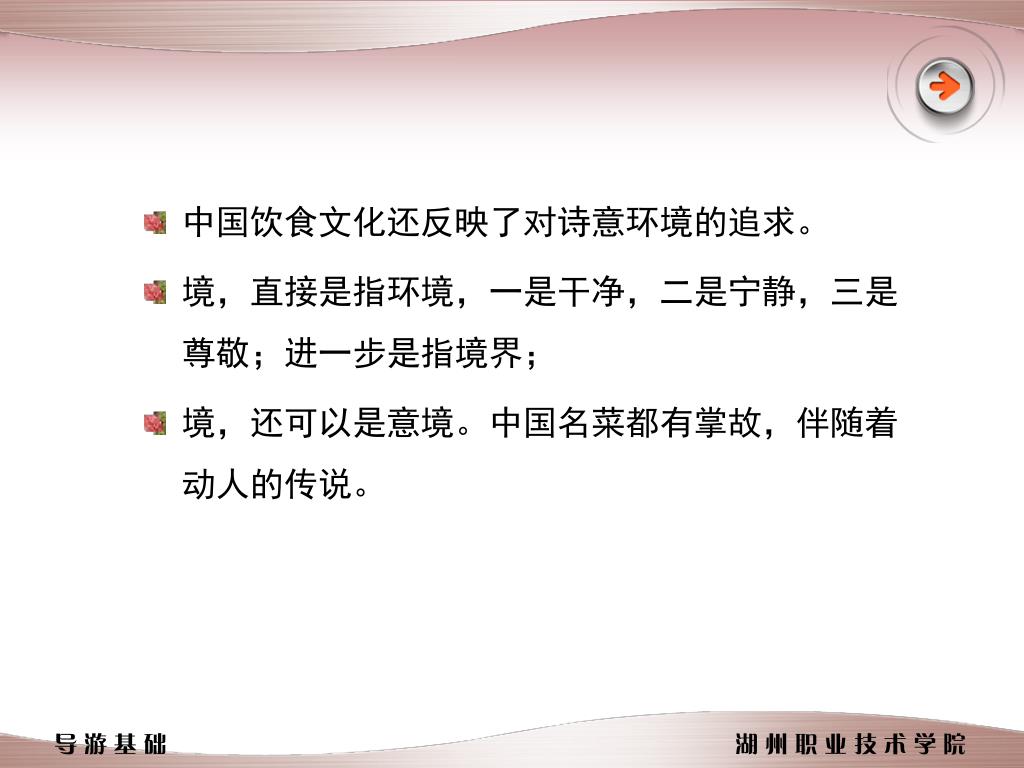 中国饮食文化还反映了对诗意环境的追求。

境，直接是指环境，一是干净，二是宁静，三是尊敬；进一步是指境界；

境，还可以是意境。中国名菜都有掌故，伴随着动人的传说。

导游基础

湖州职业技术学院